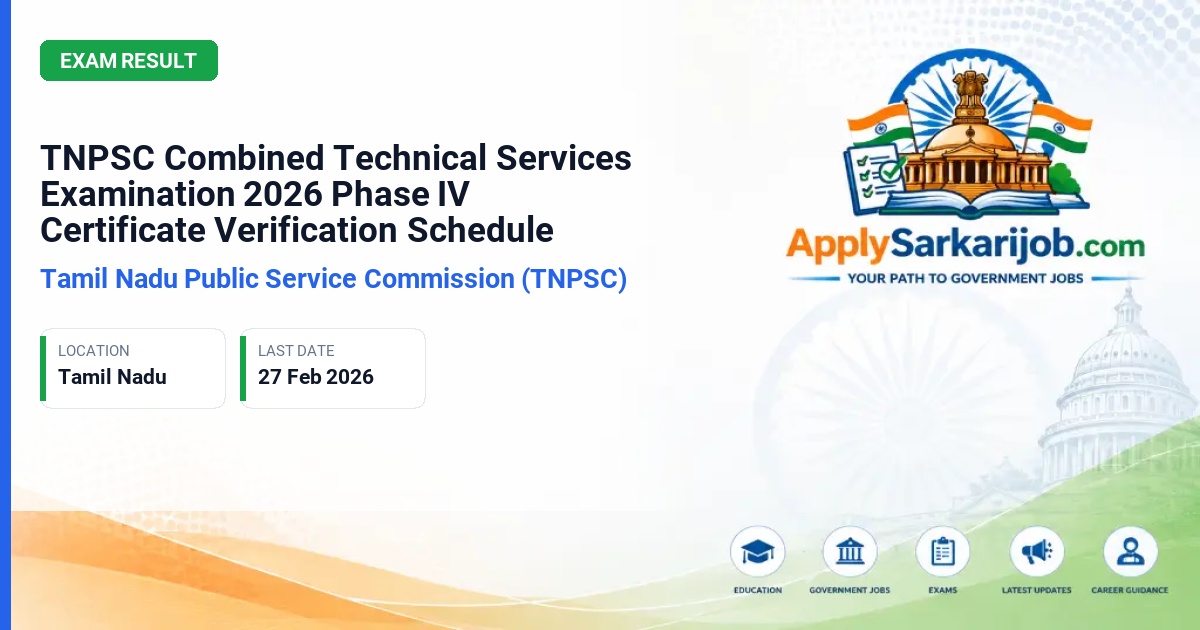 EXAM RESULT

TNPSC Combined Technical Services Examination 2026 Phase IV Certificate Verification Schedule

Tamil Nadu Public Service Commission (TNPSC)

LOCATION
Tamil Nadu

LAST DATE
27 Feb 2026

ApplySarkarijob.com
YOUR PATH TO GOVERNMENT JOBS

EDUCATION
GOVERNMENT JOBS
EXAMS
LATEST UPDATES
CAREER GUIDANCE